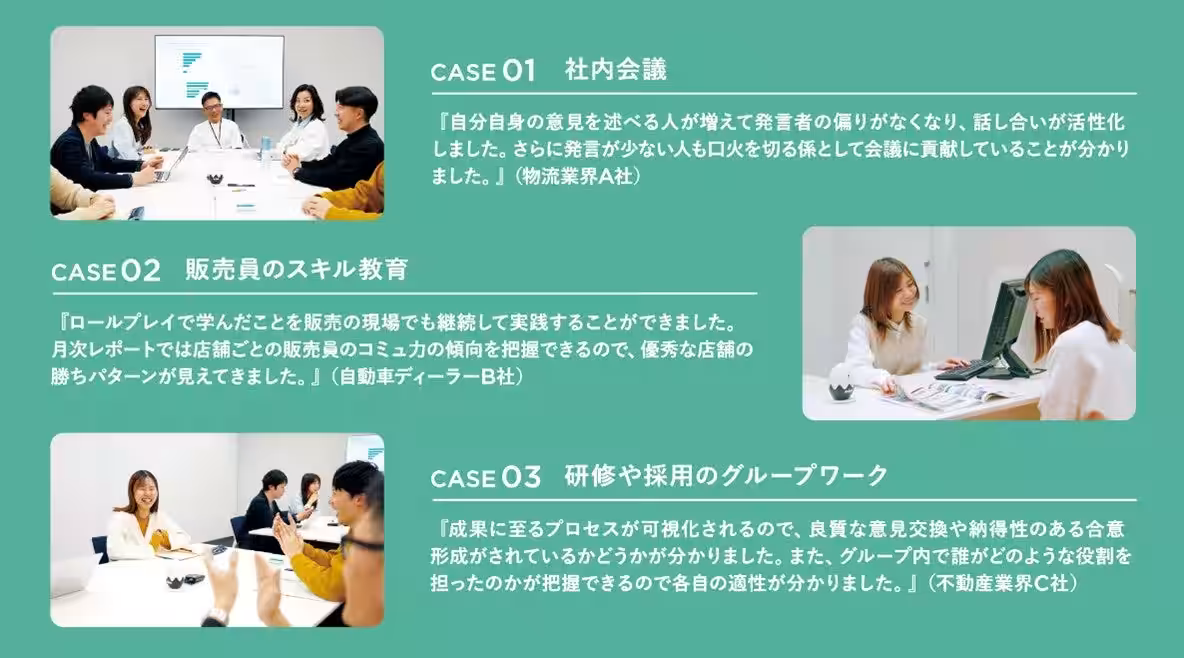 CASE 01 社内会議

『自分自身の意見を述べる人が増えて発言者の偏りがなくなり、話し合いが活性化しました。さらに発言が少ない人も口火を切る係として会議に貢献していることが分かりました。』（物流業界A社）

CASE 02 販売員のスキル教育

『ロールプレイで学んだことを販売の現場でも継続して実践することができました。月次レポートでは店舗ごとの販売員のコミュ力の傾向を把握できるので、優秀な店舗の勝ちパターンが見えてきました。』（自動車ディーラーB社）

CASE 03 研修や採用のグループワーク

『成果に至るプロセスが可視化されるので、良質な意見交換や納得性のある合意形成がされているかどうかが分かりました。また、グループ内で誰がどのような役割を担ったのかが把握できるので各自の適性が分かりました。』（不動産業界C社）